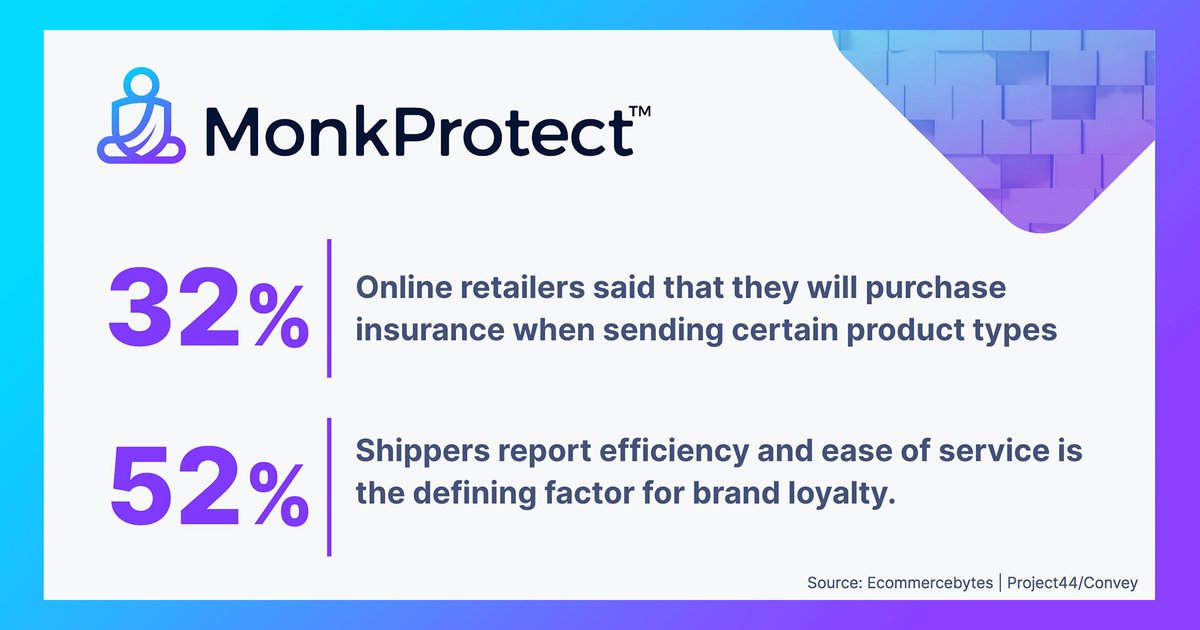 MonkProtect™

32% Online retailers said that they will purchase insurance when sending certain product types

52% Shippers report efficiency and ease of service is the defining factor for brand loyalty.

Source: Ecommercebytes | Project44/Convey